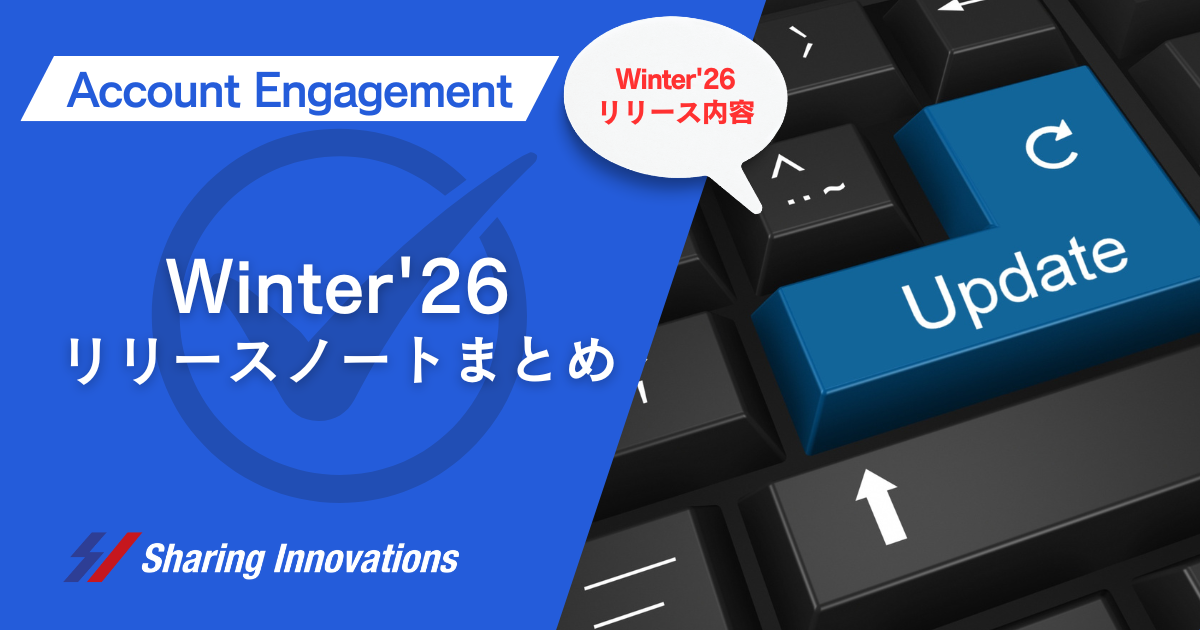 Account Engagement

Winter'26
リリース内容

Winter'26
リリースノートまとめ

Update

Sharing Innovations